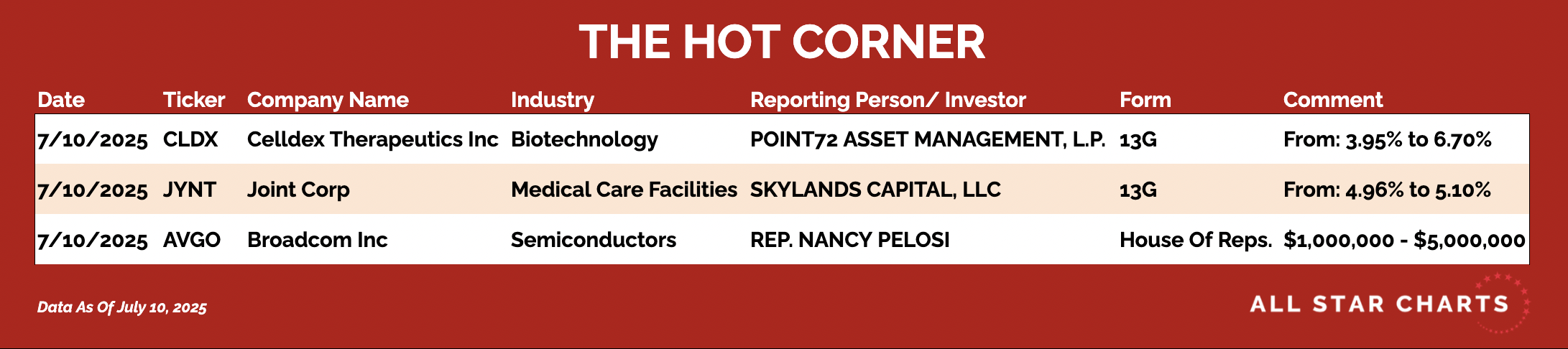 THE HOT CORNER

| Date | Ticker | Company Name | Industry | Reporting Person/ Investor | Form | Comment |
|---|---|---|---|---|---|---|
| 7/10/2025 | CLDX | Celldex Therapeutics Inc | Biotechnology | POINT72 ASSET MANAGEMENT, L.P. | 13G | From: 3.95% to 6.70% |
| 7/10/2025 | JYNT | Joint Corp | Medical Care Facilities | SKYLANDS CAPITAL, LLC | 13G | From: 4.96% to 5.10% |
| 7/10/2025 | AVGO | Broadcom Inc | Semiconductors | REP. NANCY PELOSI | House Of Reps. | \$1,000,000 - \$5,000,000 |

Data As Of July 10, 2025

ALL STAR CHARTS